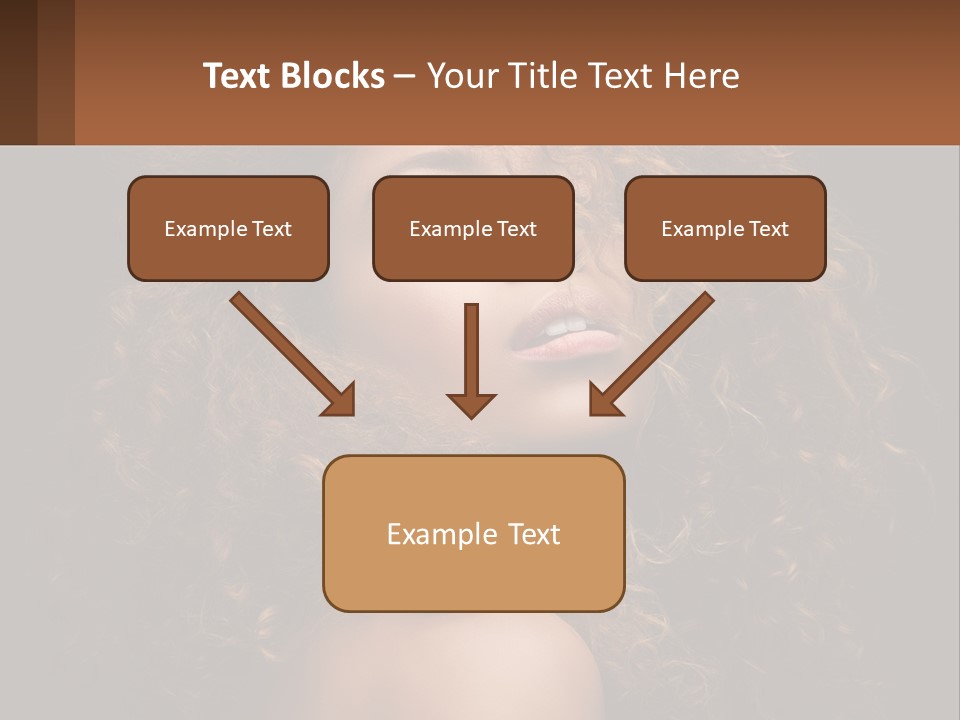 Text Blocks – Your Title Text Here

Example Text

Example Text

Example Text

Example Text